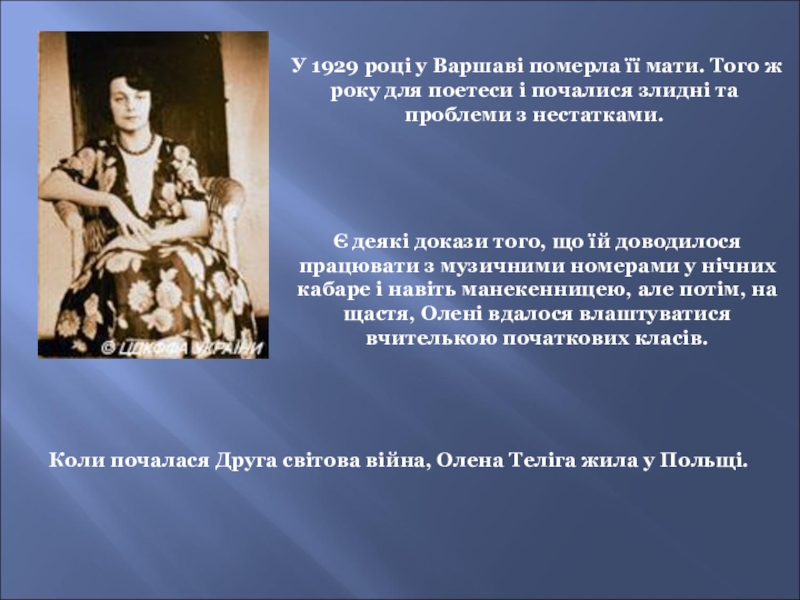 © ЦДКФФА УКРАЇНИ

У 1929 році у Варшаві померла її мати. Того ж року для поетеси і почалися злидні та проблеми з нестатками.

Є деякі докази того, що їй доводилося працювати з музичними номерами у нічних кабаре і навіть манекенницею, але потім, на щастя, Олені вдалося влаштуватися вчителькою початкових класів.

Коли почалася Друга світова війна, Олена Теліга жила у Польщі.